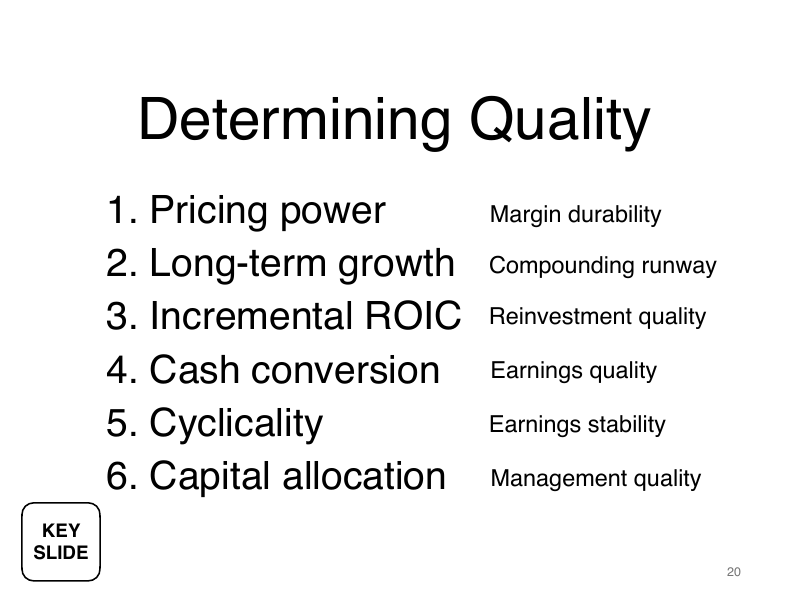 Determining Quality

1. Pricing power
2. Long-term growth
3. Incremental ROIC
4. Cash conversion
5. Cyclicality
6. Capital allocation

Margin durability
Compounding runway
Reinvestment quality
Earnings quality
Earnings stability
Management quality

KEY SLIDE

20